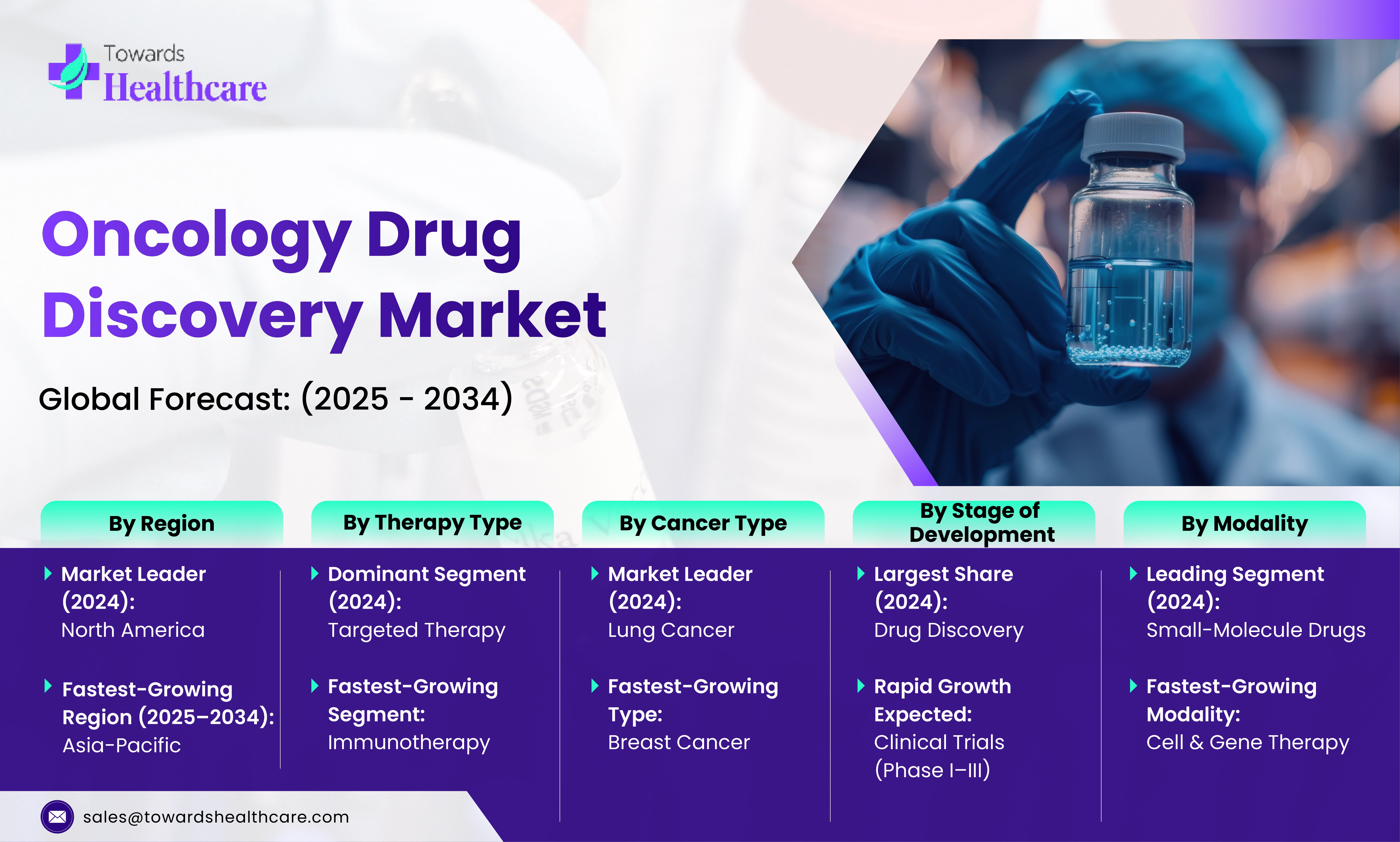 Towards Healthcare

Oncology Drug Discovery Market

Global Forecast: (2025 - 2034)

By Region

Market Leader (2024): North America

Fastest-Growing Region (2025–2034): Asia-Pacific

By Therapy Type

Dominant Segment (2024): Targeted Therapy

Fastest-Growing Segment: Immunotherapy

By Cancer Type

Market Leader (2024): Lung Cancer

Fastest-Growing Type: Breast Cancer

By Stage of Development

Largest Share (2024): Drug Discovery

Rapid Growth Expected: Clinical Trials (Phase I–III)

By Modality

Leading Segment (2024): Small-Molecule Drugs

Fastest-Growing Modality: Cell & Gene Therapy

sales@towardshealthcare.com